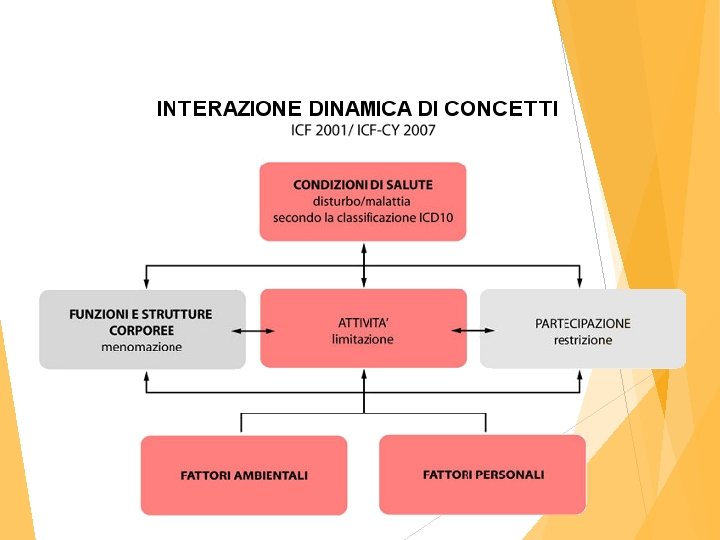 INTERAZIONE DINAMICA DI CONCETTI
ICF 2001/ ICF-CY 2007

CONDIZIONI DI SALUTE
disturbo/malattia
secondo la classificazione ICD10

FUNZIONI E STRUTTURE CORPOREE
menomazione

ATTIVITA'
limitazione

PARTECIPAZIONE
restrizione

FATTORI AMBIENTALI

FATTORI PERSONALI